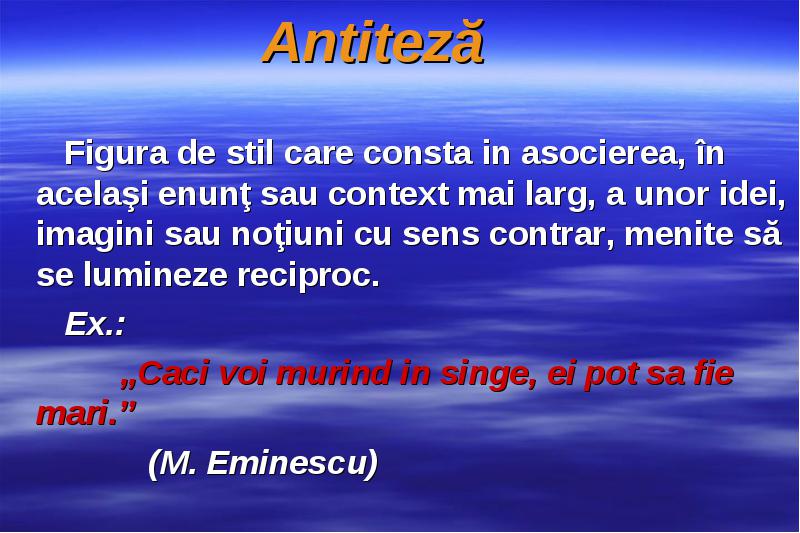 Antiteză

Figura de stil care consta in asocierea, în acelaşi enunţ sau context mai larg, a unor idei, imagini sau noţiuni cu sens contrar, menite să se lumineze reciproc.

Ex.:

„Caci voi murind in singe, ei pot sa fie mari.”

(M. Eminescu)